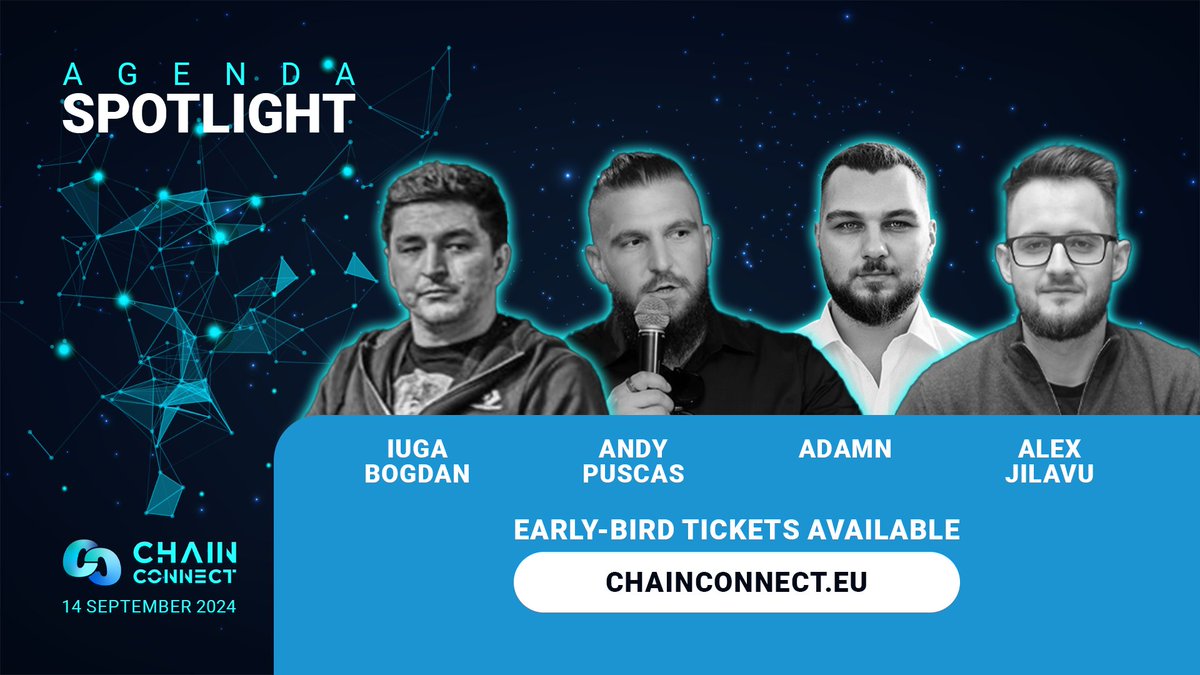 AGENDA
SPOTLIGHT

IUGA BOGDAN

ANDY PUSCAS

ADAMN

ALEX JILAVU

EARLY-BIRD TICKETS AVAILABLE

CHAINCONNECT.EU

CHAIN CONNECT

14 SEPTEMBER 2024